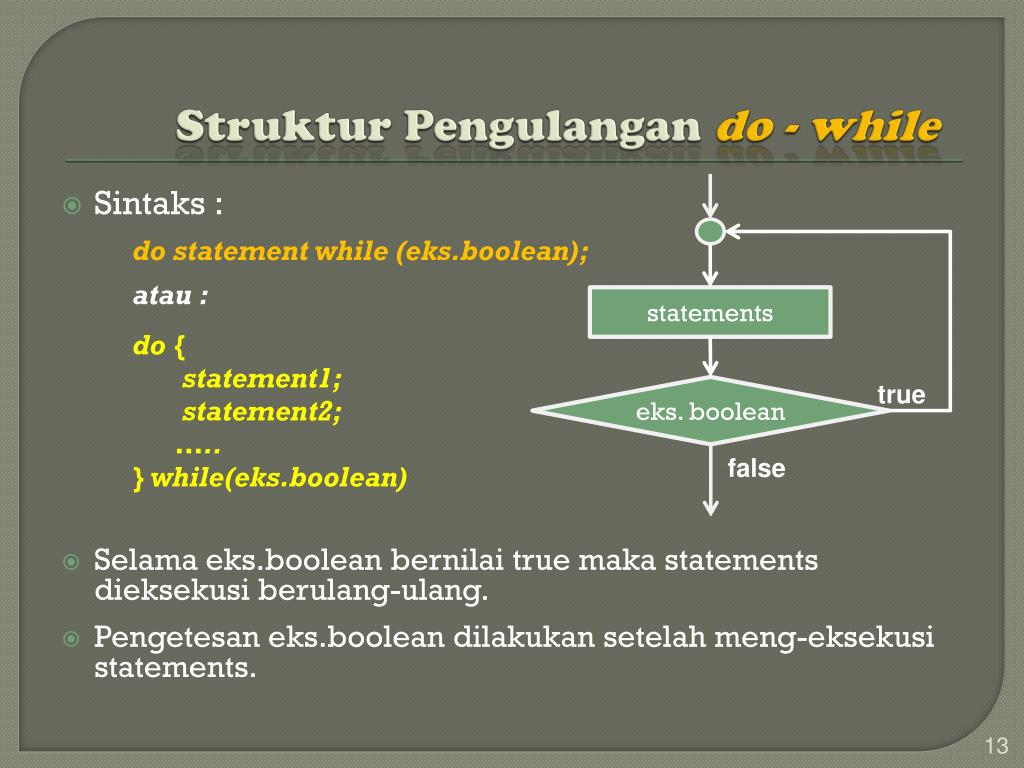 Struktur Pengulangan do - while

Sintaks :

do statement while (eks.boolean);

atau :

do {
statement1;
statement2;
.....
} while(eks.boolean)

statements

eks. boolean

true

false

Selama eks.boolean bernilai true maka statements dieksekusi berulang-ulang.

Pengetesan eks.boolean dilakukan setelah meng-eksekusi statements.

13